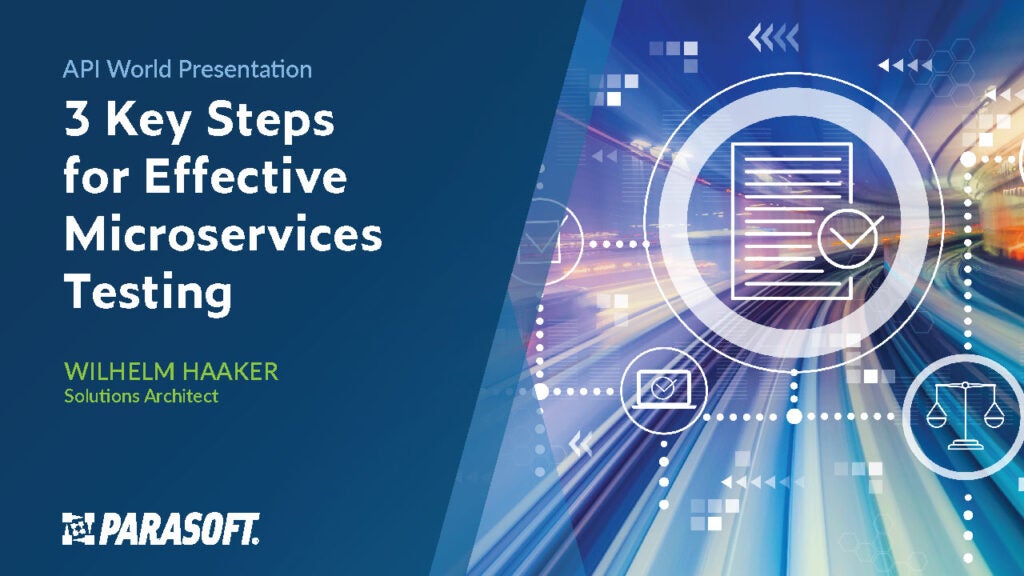 API World Presentation

3 Key Steps for Effective Microservices Testing

WILHELM HAAKER
Solutions Architect

PARASOFT.